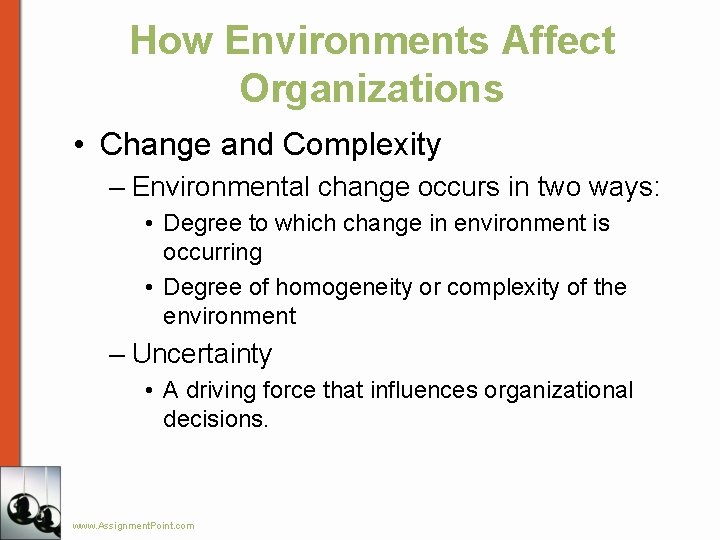 How Environments Affect Organizations

• Change and Complexity
– Environmental change occurs in two ways:
• Degree to which change in environment is occurring
• Degree of homogeneity or complexity of the environment
– Uncertainty
• A driving force that influences organizational decisions.

www.AssignmentPoint.com